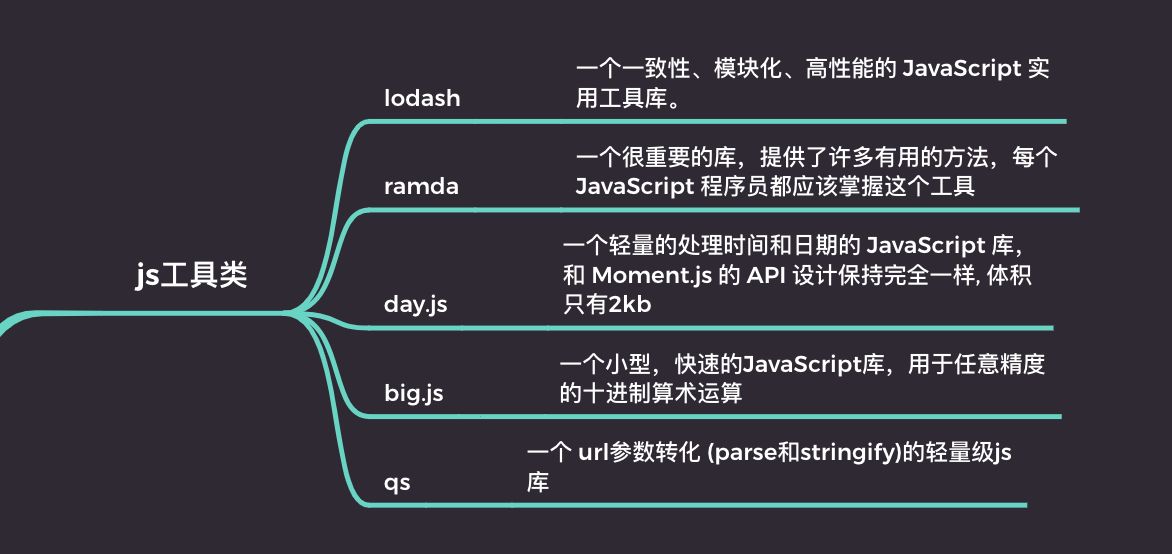 js工具类

lodash

一个一致性、模块化、高性能的 JavaScript 实用工具库。

ramda

一个很重要的库，提供了许多有用的方法，每个 JavaScript 程序员都应该掌握这个工具

day.js

一个轻量的处理时间和日期的 JavaScript 库，和 Moment.js 的 API 设计保持完全一样, 体积只有2kb

big.js

一个小型，快速的JavaScript库，用于任意精度的十进制算术运算

qs

一个 url参数转化 (parse和stringify)的轻量级js库